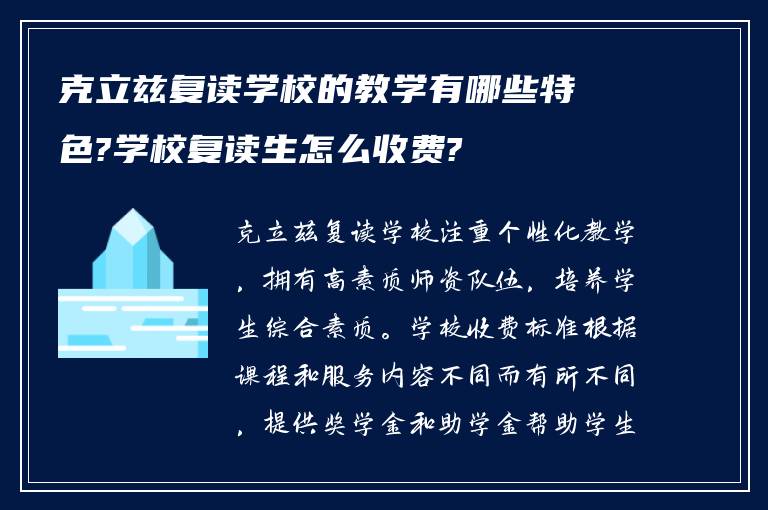 克立兹复读学校的教学有哪些特色?学校复读生怎么收费?

克立兹复读学校注重个性化教学，拥有高素质师资队伍，培养学生综合素质。学校收费标准根据课程和服务内容不同而有所不同，提供奖学金和助学金帮助学生